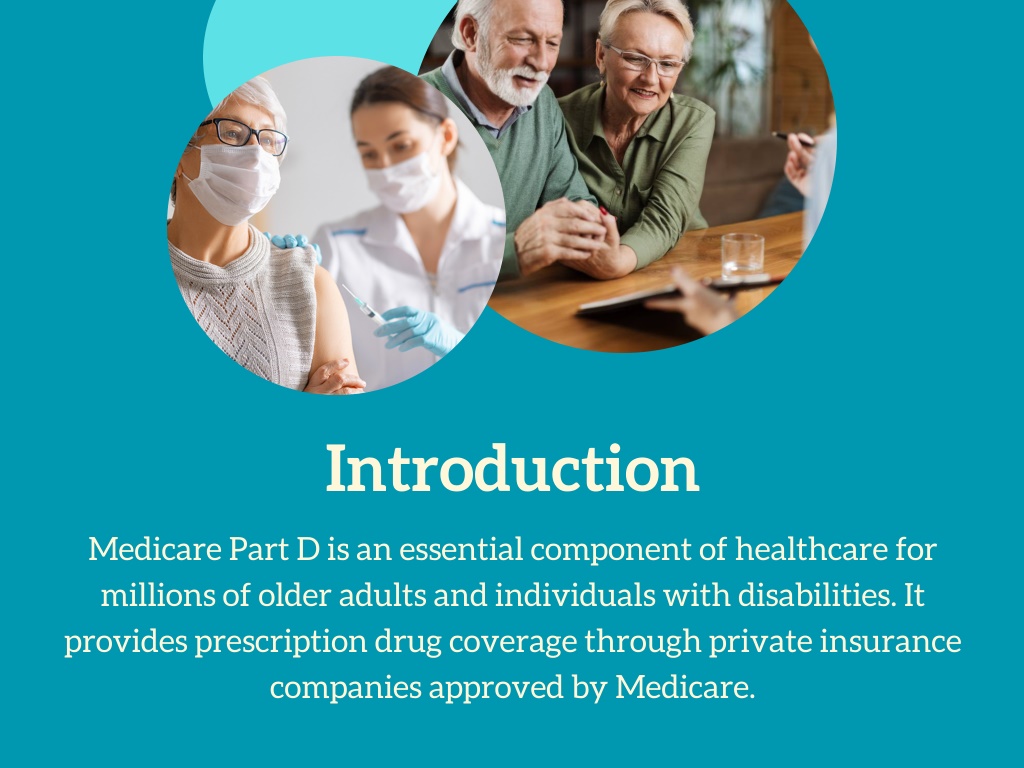 Introduction

Medicare Part D is an essential component of healthcare for millions of older adults and individuals with disabilities. It provides prescription drug coverage through private insurance companies approved by Medicare.